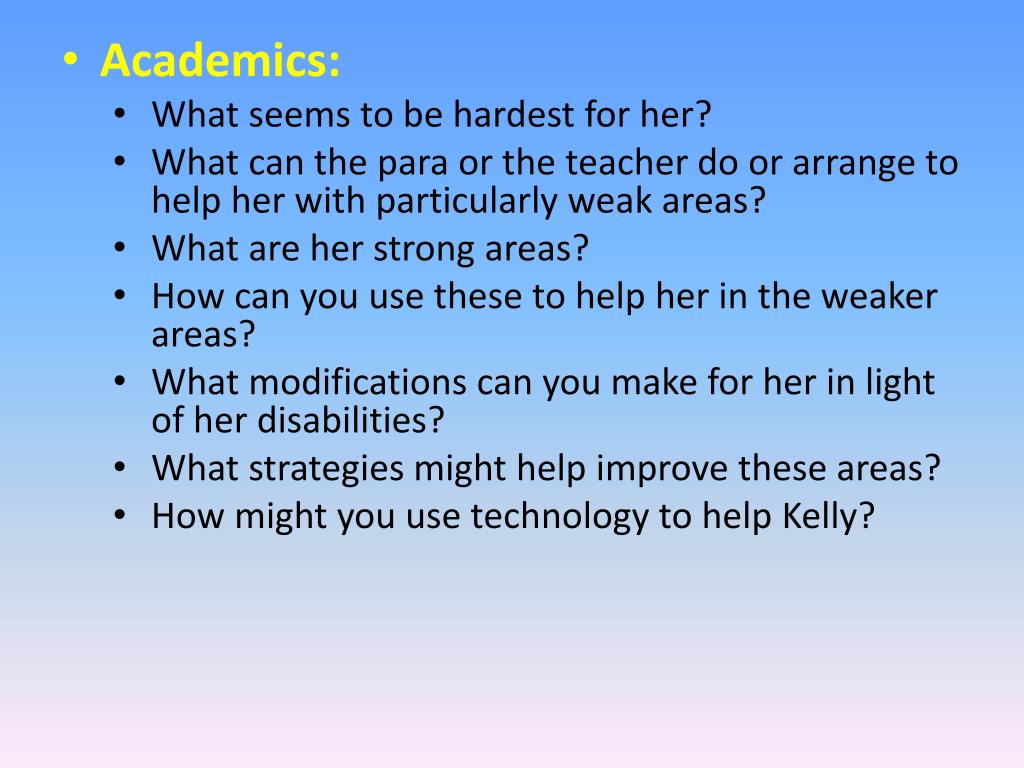 • Academics:
  • What seems to be hardest for her?
  • What can the para or the teacher do or arrange to help her with particularly weak areas?
  • What are her strong areas?
  • How can you use these to help her in the weaker areas?
  • What modifications can you make for her in light of her disabilities?
  • What strategies might help improve these areas?
  • How might you use technology to help Kelly?